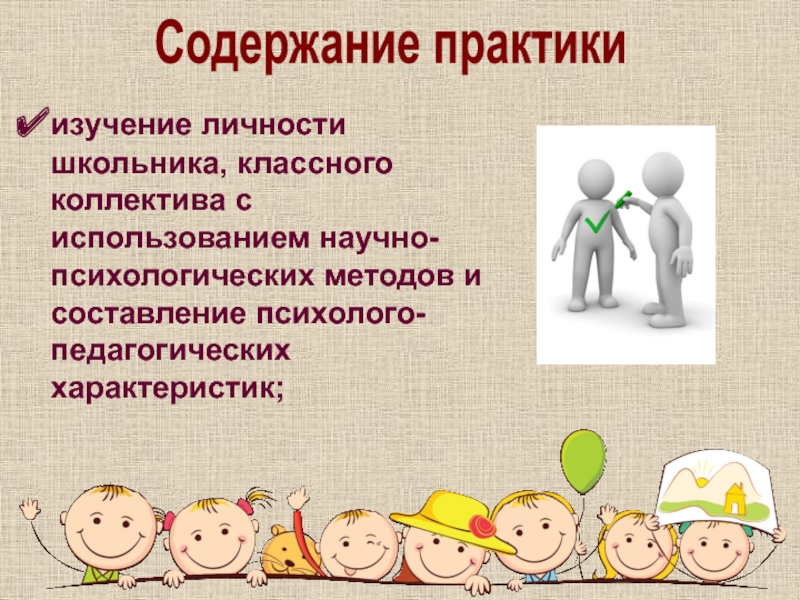 Содержание практики

✔изучение личности школьника, классного коллектива с использованием научно-психологических методов и составление психолого-педагогических характеристик;